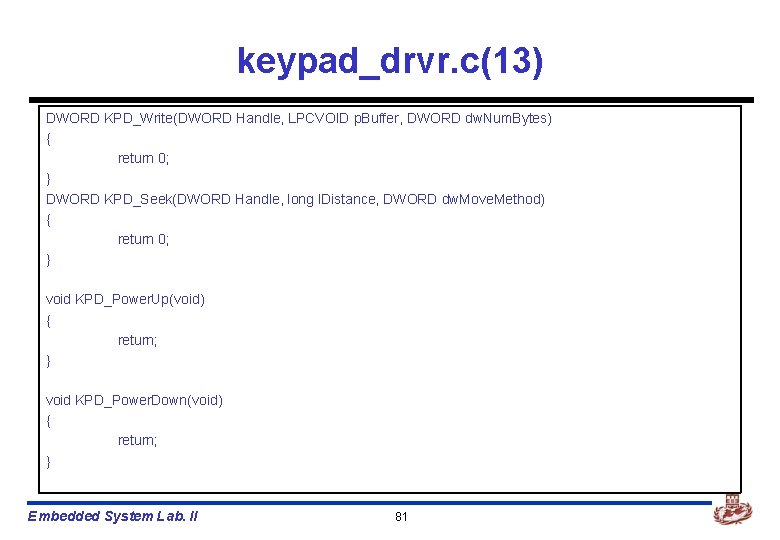 keypad_drvr.c(13)

DWORD KPD_Write(DWORD Handle, LPCVOID pBuffer, DWORD dwNumBytes)
{
return 0;
}
DWORD KPD_Seek(DWORD Handle, long lDistance, DWORD dwMoveMethod)
{
return 0;
}

void KPD_PowerUp(void)
{
return;
}

void KPD_PowerDown(void)
{
return;
}

Embedded System Lab. II

81